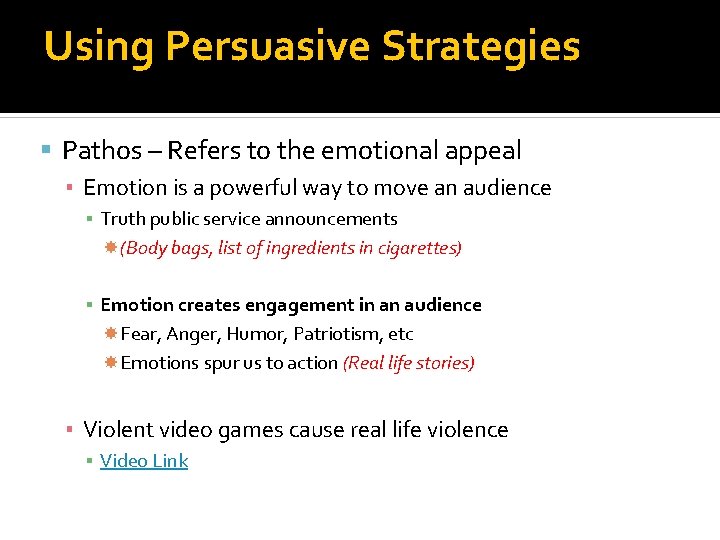 Using Persuasive Strategies

Pathos – Refers to the emotional appeal

Emotion is a powerful way to move an audience

Truth public service announcements

(Body bags, list of ingredients in cigarettes)

Emotion creates engagement in an audience

Fear, Anger, Humor, Patriotism, etc

Emotions spur us to action (Real life stories)

Violent video games cause real life violence

Video Link